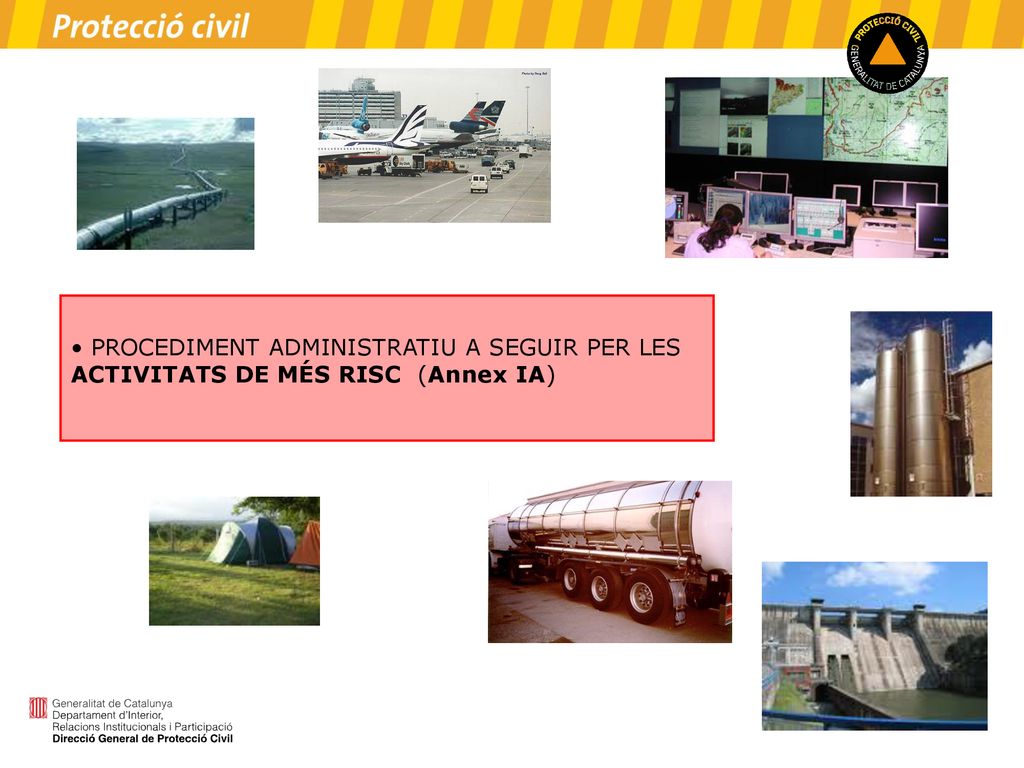 Protecció civil

PROTECCIÓ CIVIL
GENERALITAT DE CATALUNYA

• PROCEDIMENT ADMINISTRATIU A SEGUIR PER LES ACTIVITATS DE MÉS RISC (Annex IA)

Generalitat de Catalunya
Departament d'Interior, Relacions Institucionals i Participació
Direcció General de Protecció Civil